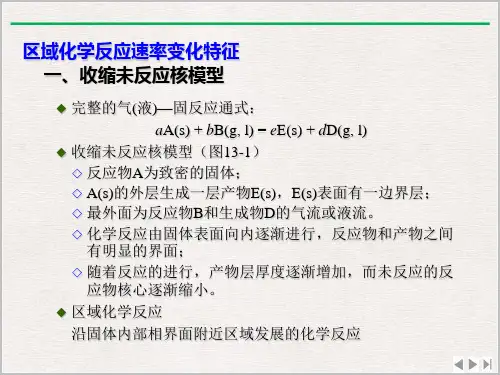 区域化学反应速率变化特征
一、收缩未反应核模型

◆ 完整的气(液)—固反应通式：

$aA(s) + bB(g, l) = eE(s) + dD(g, l)$

◆ 收缩未反应核模型（图13-1）

◇ 反应物A为致密的固体；

◇ A(s)的外层生成一层产物E(s)，E(s)表面有一边界层；

◇ 最外面为反应物B和生成物D的气流或液流。

◇ 化学反应由固体表面向内逐渐进行，反应物和产物之间有明显的界面；

◇ 随着反应的进行，产物层厚度逐渐增加，而未反应的反应物核心逐渐缩小。

◆ 区域化学反应

沿固体内部相界面附近区域发展的化学反应